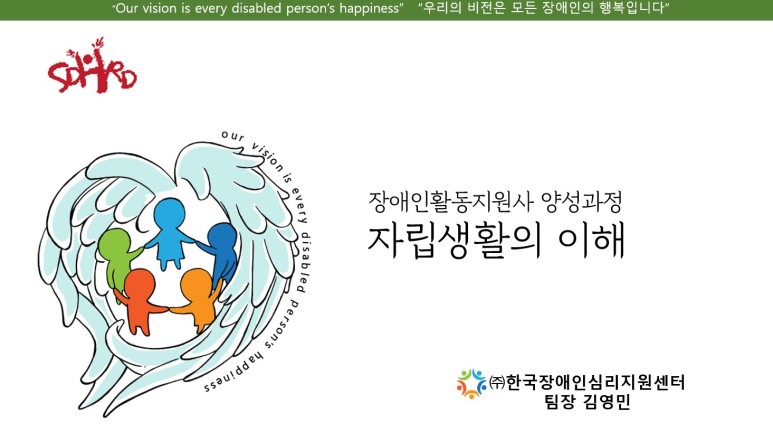 "Our vision is every disabled person's happiness"   "우리의 비전은 모든 장애인의 행복입니다"

SDHRD

our vision is every disabled person's happiness

장애인활동지원사 양성과정
자립생활의 이해

㈜한국장애인심리지원센터
팀장 김영민